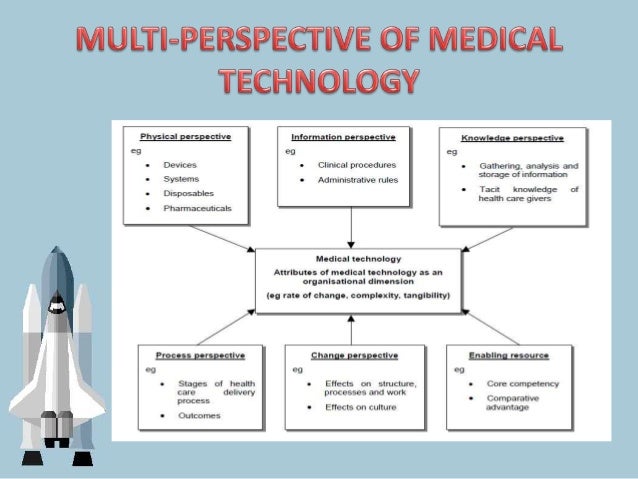 MULTI-PERSPECTIVE OF MEDICAL TECHNOLOGY

Physical perspective
eg
• Devices
• Systems
• Disposables
• Pharmaceuticals

Information perspective
eg
• Clinical procedures
• Administrative rules

Knowledge perspective
eg
• Gathering, analysis and storage of information
• Tacit knowledge of health care givers

Medical technology
Attributes of medical technology as an organisational dimension
(eg rate of change, complexity, tangibility)

Process perspective
eg
• Stages of health care delivery process
• Outcomes

Change perspective
eg
• Effects on structure, processes and work
• Effects on culture

Enabling resource
eg
• Core competency
• Comparative advantage